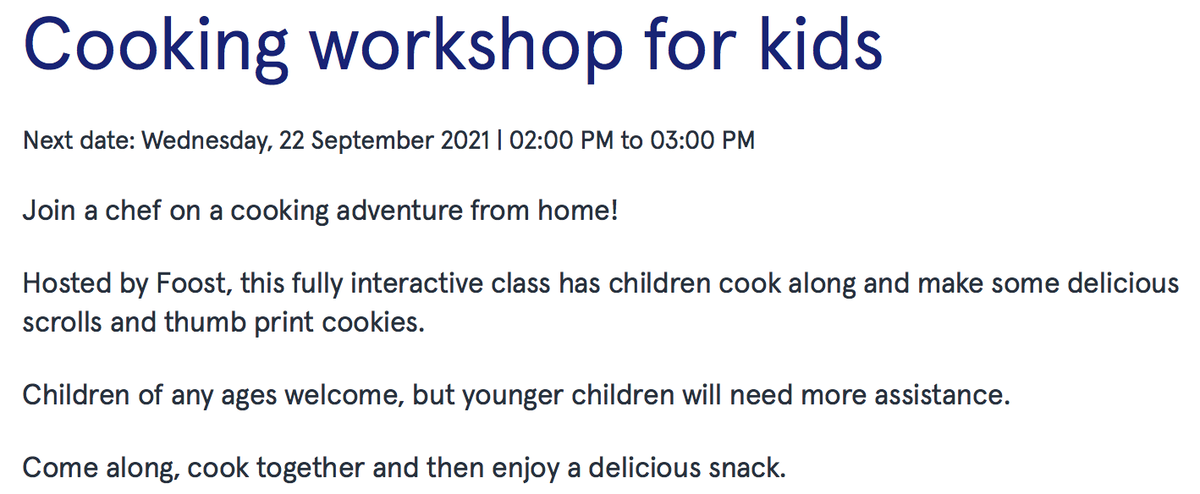 Cooking workshop for kids

Next date: Wednesday, 22 September 2021 | 02:00 PM to 03:00 PM

Join a chef on a cooking adventure from home!

Hosted by Foost, this fully interactive class has children cook along and make some delicious scrolls and thumb print cookies.

Children of any ages welcome, but younger children will need more assistance.

Come along, cook together and then enjoy a delicious snack.